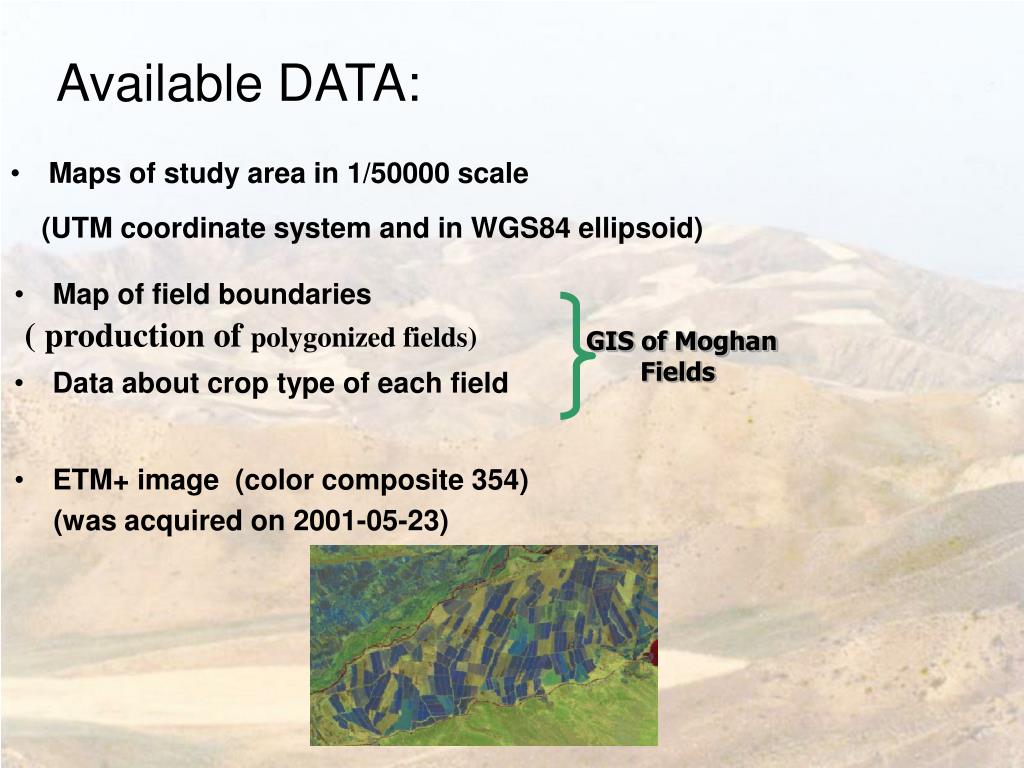 Available DATA:

• Maps of study area in 1/50000 scale

(UTM coordinate system and in WGS84 ellipsoid)

• Map of field boundaries

( production of polygonized fields)

• Data about crop type of each field

GIS of Moghan Fields

• ETM+ image (color composite 354)

(was acquired on 2001-05-23)